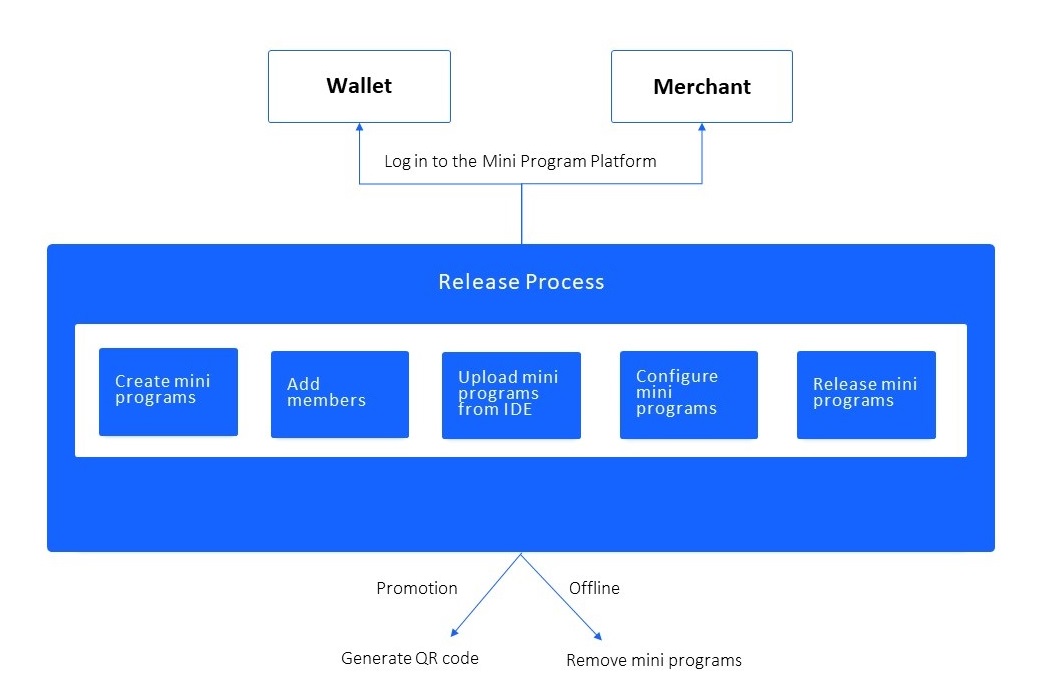 Wallet

Merchant

Log in to the Mini Program Platform

Release Process

Create mini programs

Add members

Upload mini programs from IDE

Configure mini programs

Release mini programs

Promotion

Offline

Generate QR code

Remove mini programs